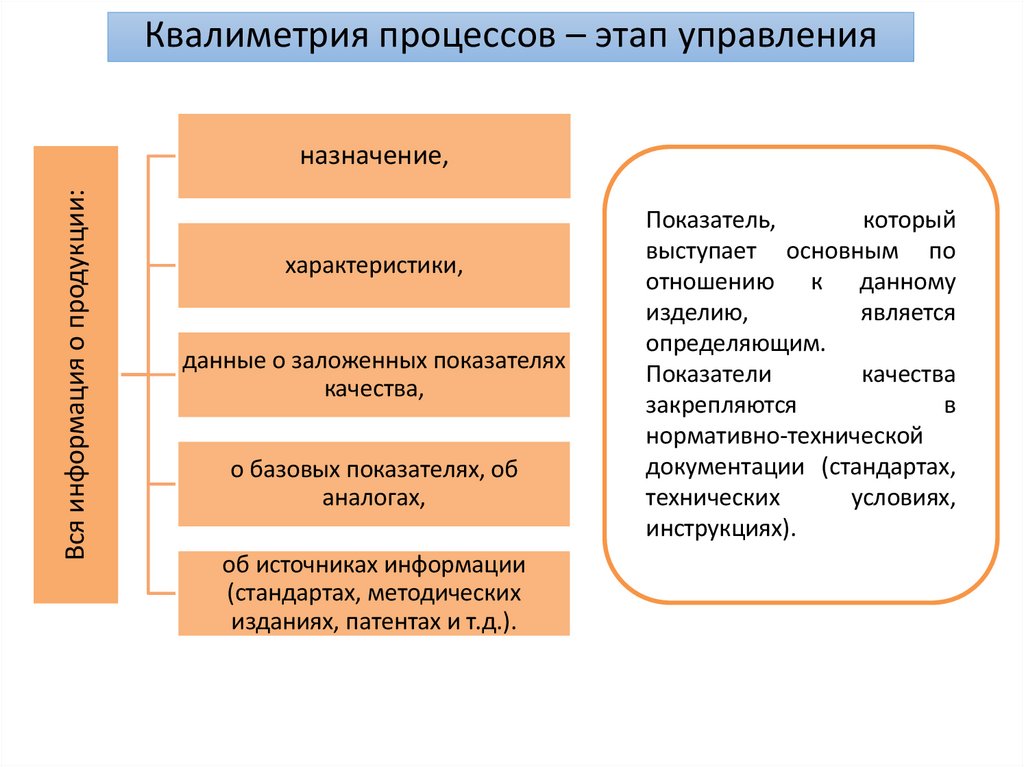 Квалиметрия процессов – этап управления

Вся информация о продукции:

назначение,

характеристики,

данные о заложенных показателях качества,

о базовых показателях, об аналогах,

об источниках информации (стандартах, методических изданиях, патентах и т.д.).

Показатель, который выступает основным по отношению к данному изделию, является определяющим.
Показатели качества закрепляются в нормативно-технической документации (стандартах, технических условиях, инструкциях).